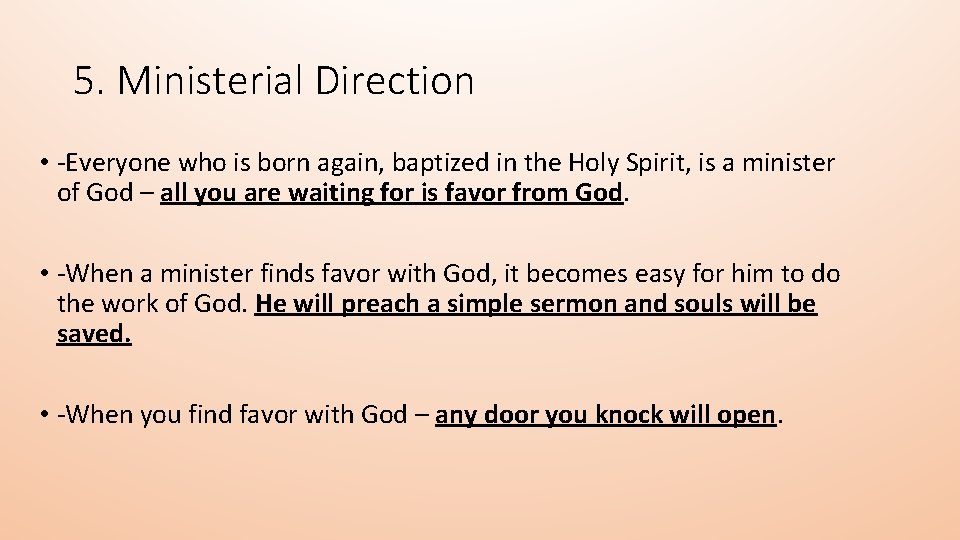 5. Ministerial Direction

• -Everyone who is born again, baptized in the Holy Spirit, is a minister of God – all you are waiting for is favor from God.

• -When a minister finds favor with God, it becomes easy for him to do the work of God. He will preach a simple sermon and souls will be saved.

• -When you find favor with God – any door you knock will open.